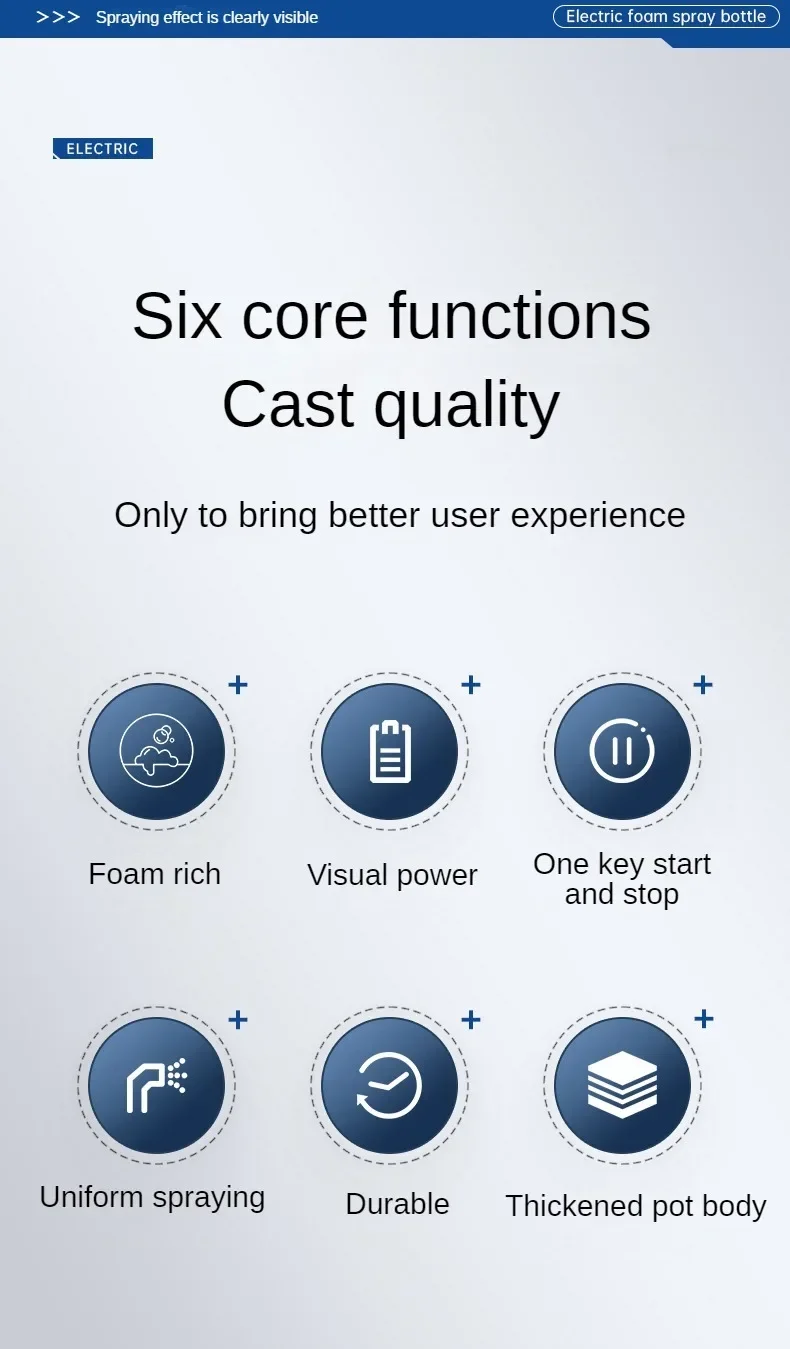 >>> Spraying effect is clearly visible

Electric foam spray bottle

ELECTRIC

Six core functions
Cast quality

Only to bring better user experience

Foam rich

Visual power

One key start and stop

Uniform spraying

Durable

Thickened pot body